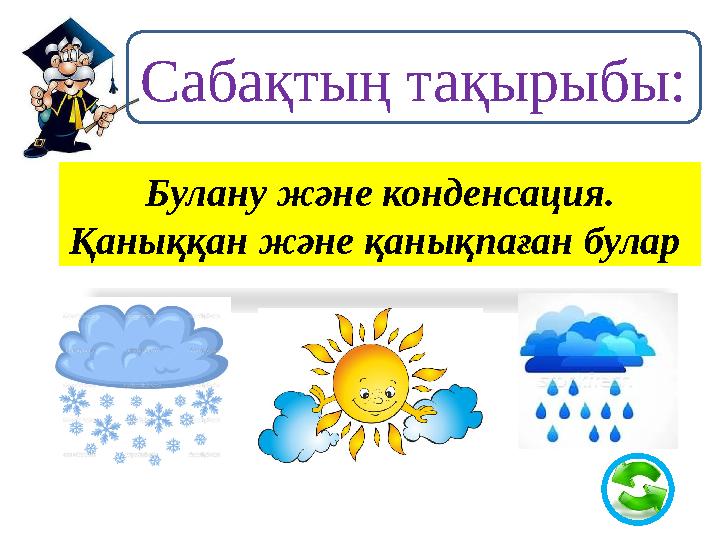 Сабақтың тақырыбы:

Булану және конденсация.
Қаныққан және қанықпаған булар